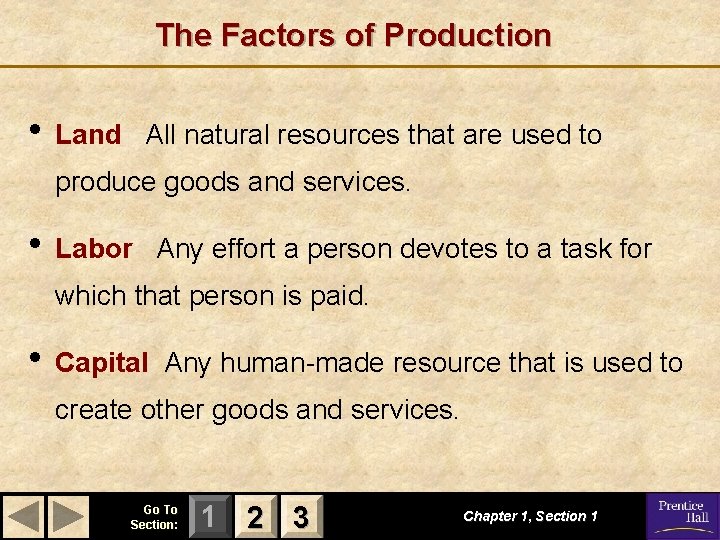 The Factors of Production

• Land All natural resources that are used to produce goods and services.

• Labor Any effort a person devotes to a task for which that person is paid.

• Capital Any human-made resource that is used to create other goods and services.

Go To Section: 1 2 3

Chapter 1, Section 1

Prentice Hall